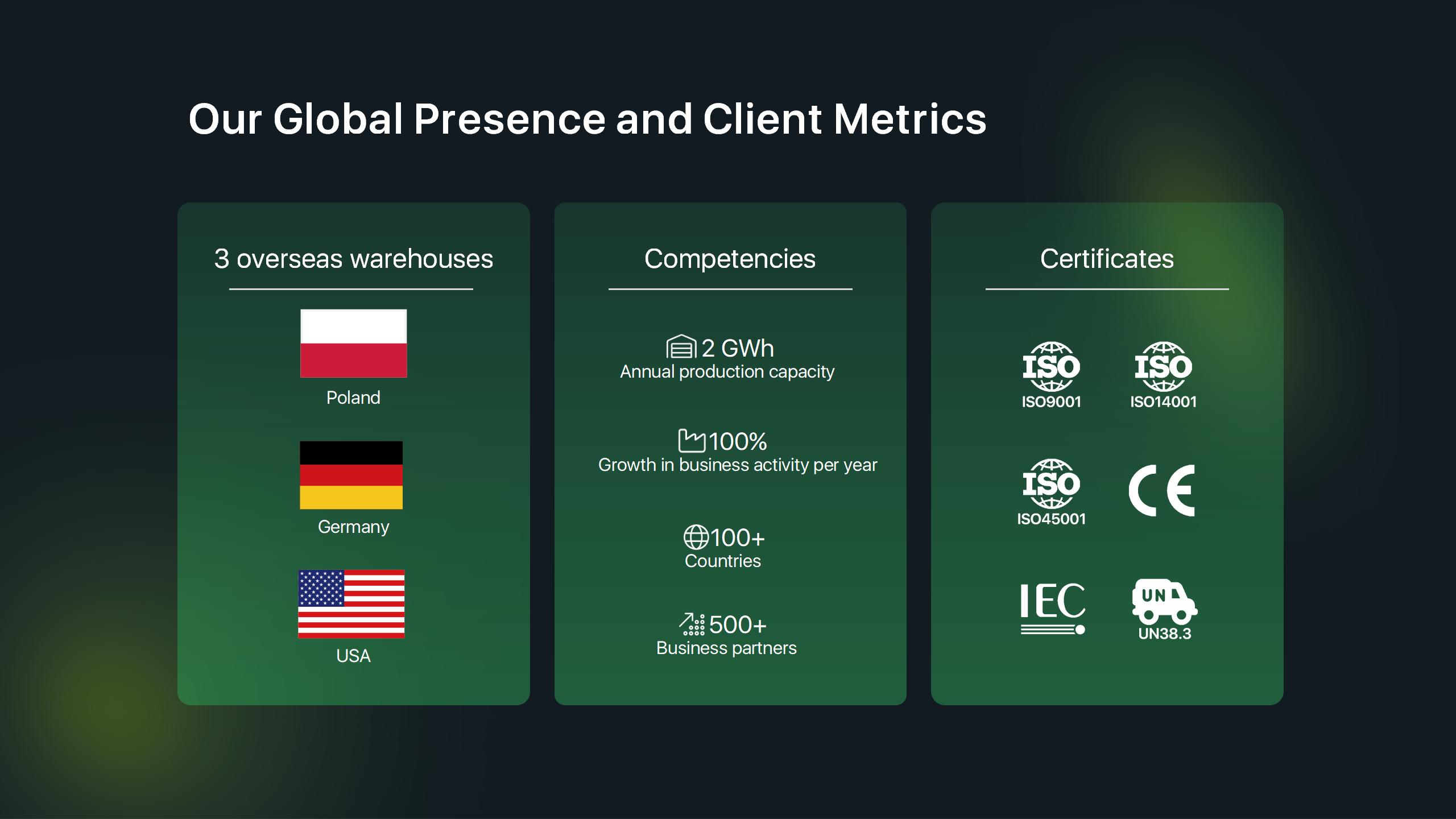 Our Global Presence and Client Metrics

3 overseas warehouses

Poland

Germany

USA

Competencies

2 GWh
Annual production capacity

100%
Growth in business activity per year

100+
Countries

500+
Business partners

Certificates

ISO
ISO9001

ISO
ISO14001

ISO
ISO45001

CE

IEC

UN
UN38.3